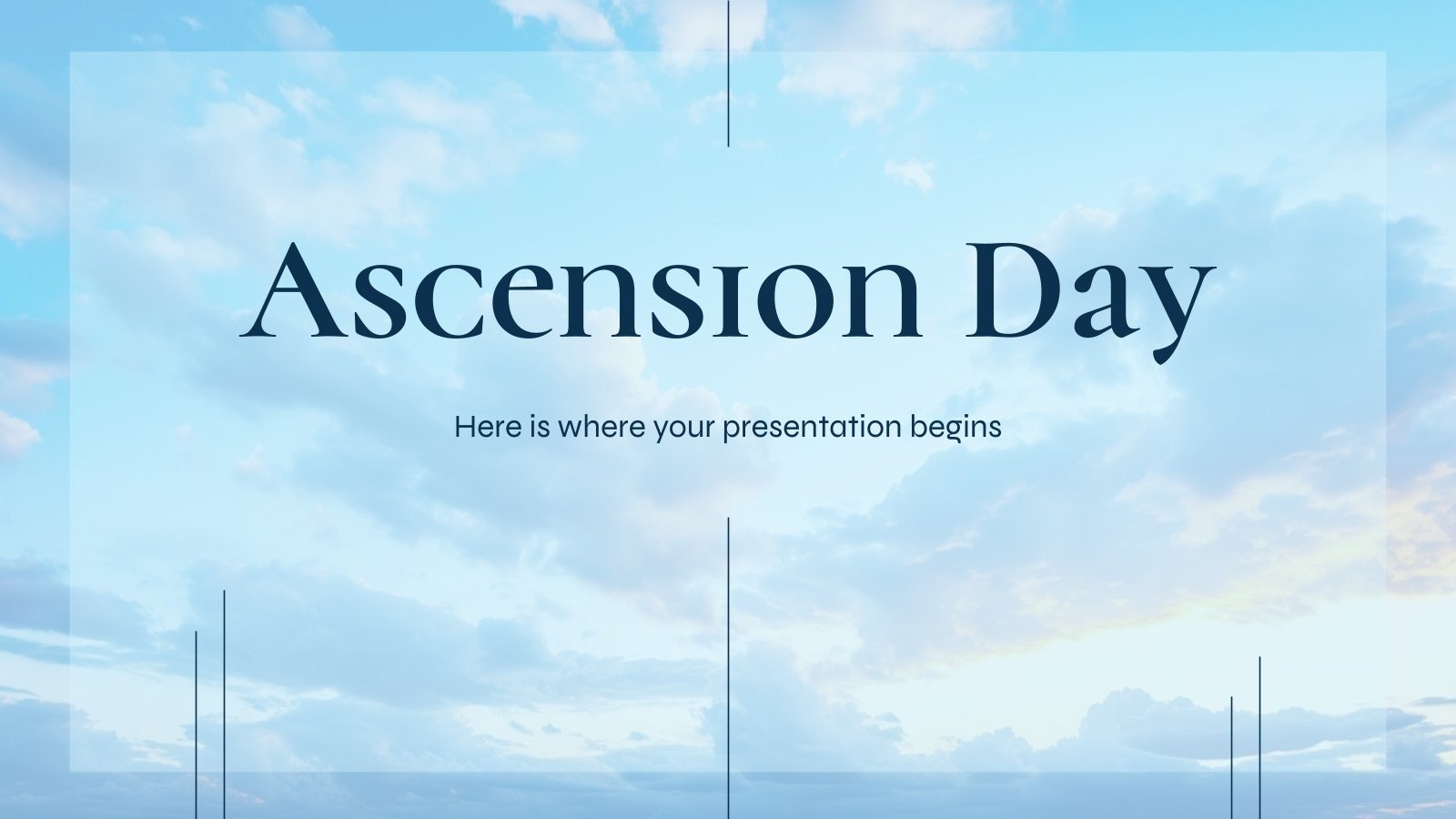 Ascension Day

Here is where your presentation begins